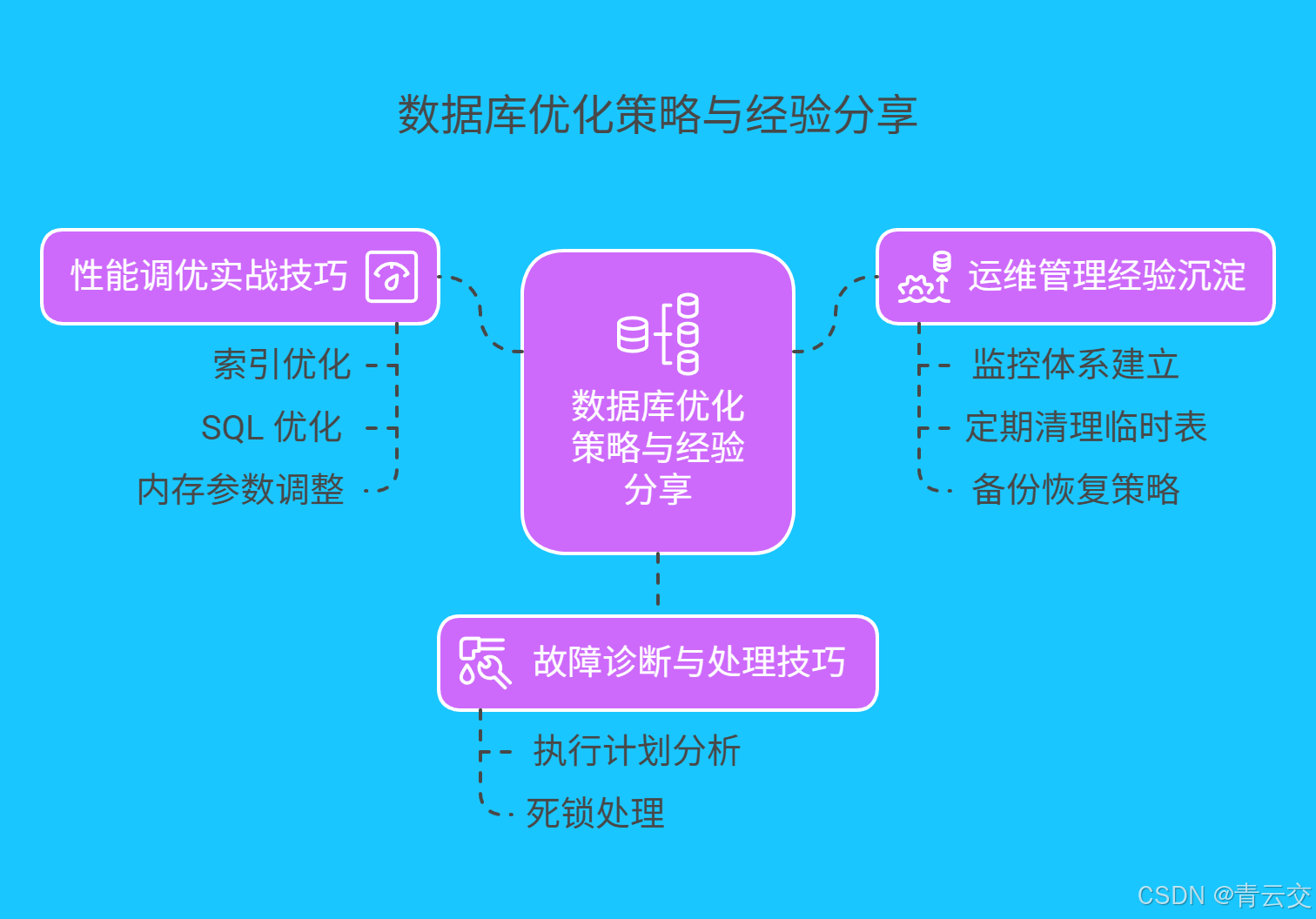 数据库优化策略与经验分享

性能调优实战技巧

索引优化

SQL 优化

内存参数调整

数据库优化策略与经验分享

运维管理经验沉淀

监控体系建立

定期清理临时表

备份恢复策略

故障诊断与处理技巧

执行计划分析

死锁处理

CSDN @青云交